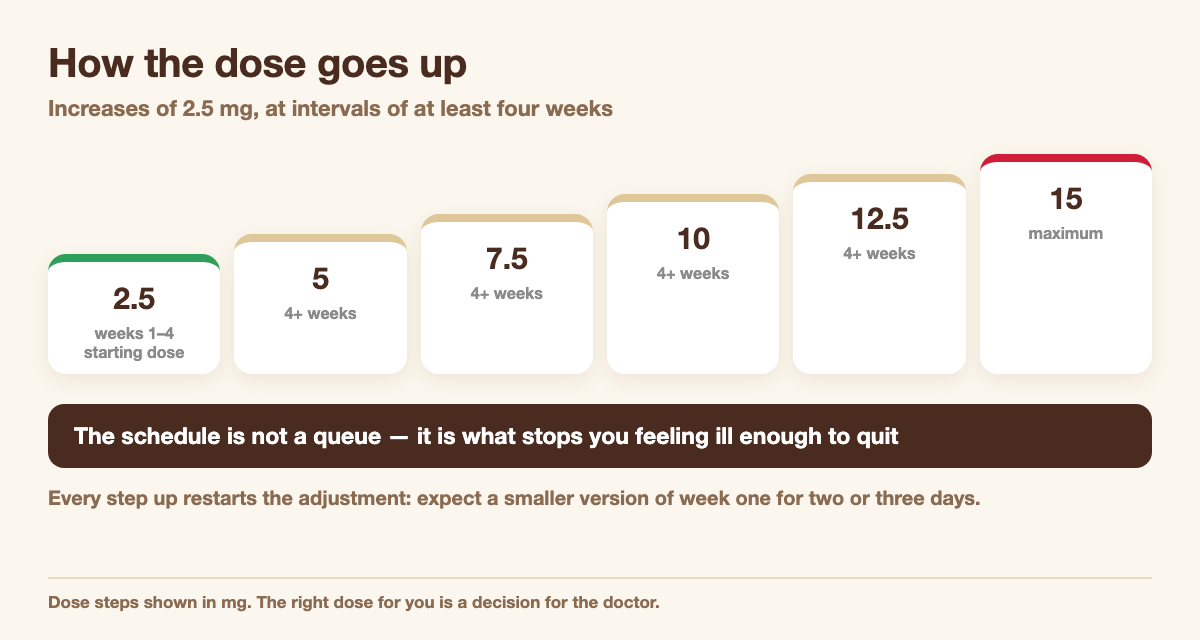 How the dose goes up

Increases of 2.5 mg, at intervals of at least four weeks

2.5
weeks 1–4
starting dose

5
4+ weeks

7.5
4+ weeks

10
4+ weeks

12.5
4+ weeks

15
maximum

The schedule is not a queue — it is what stops you feeling ill enough to quit

Every step up restarts the adjustment: expect a smaller version of week one for two or three days.

Dose steps shown in mg. The right dose for you is a decision for the doctor.